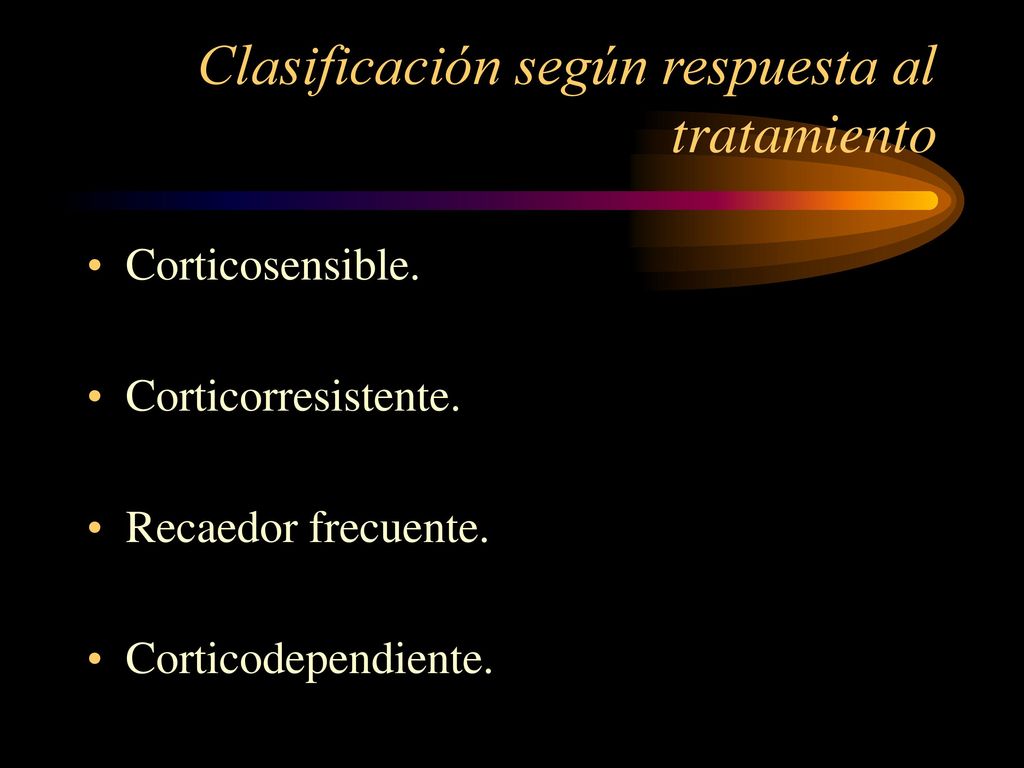 Clasificación según respuesta al tratamiento

• Corticosensible.

• Corticorresistente.

• Recaedor frecuente.

• Corticodependiente.